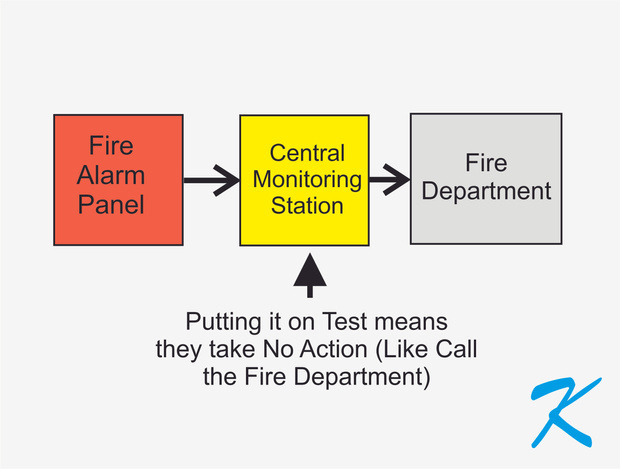 Fire Alarm Panel

Central Monitoring Station

Fire Department

Putting it on Test means they take No Action (Like Call the Fire Department)

K